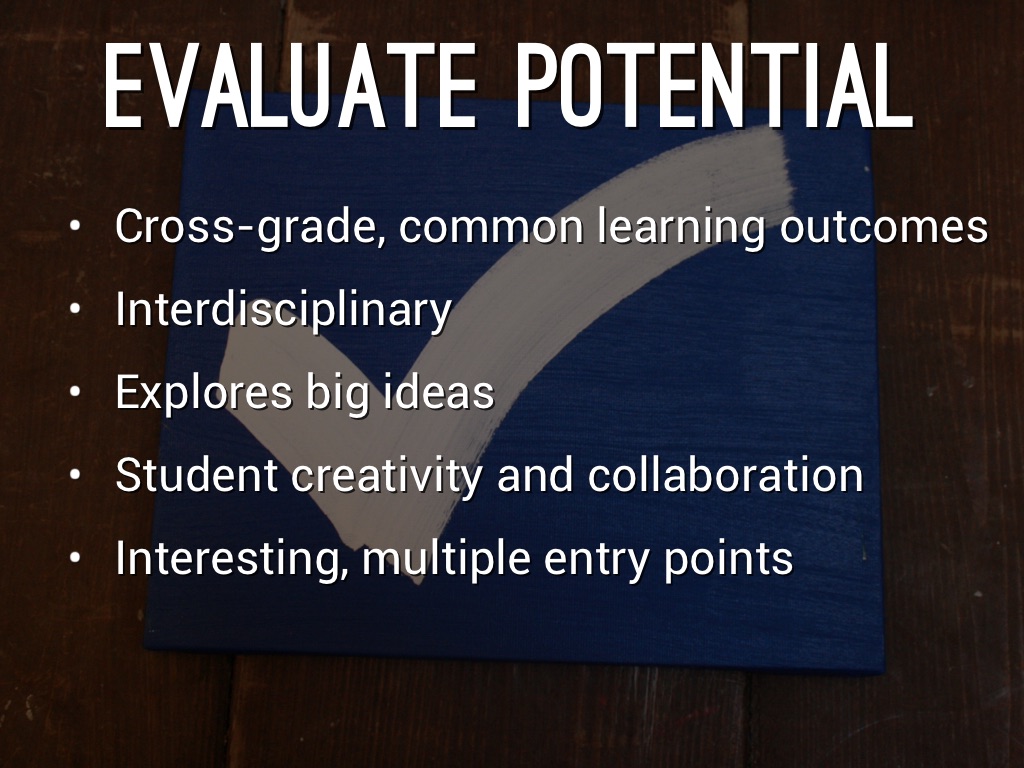 EVALUATE POTENTIAL

• Cross-grade, common learning outcomes
• Interdisciplinary
• Explores big ideas
• Student creativity and collaboration
• Interesting, multiple entry points